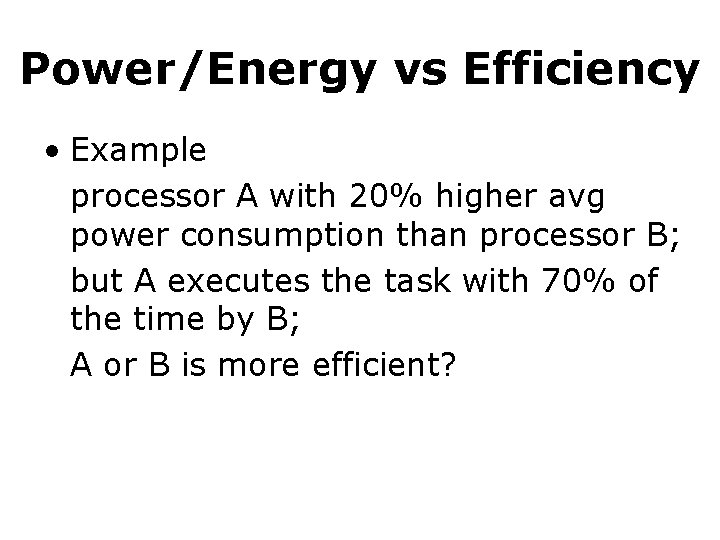 Power/Energy vs Efficiency

• Example

processor A with 20% higher avg power consumption than processor B;

but A executes the task with 70% of the time by B;

A or B is more efficient?